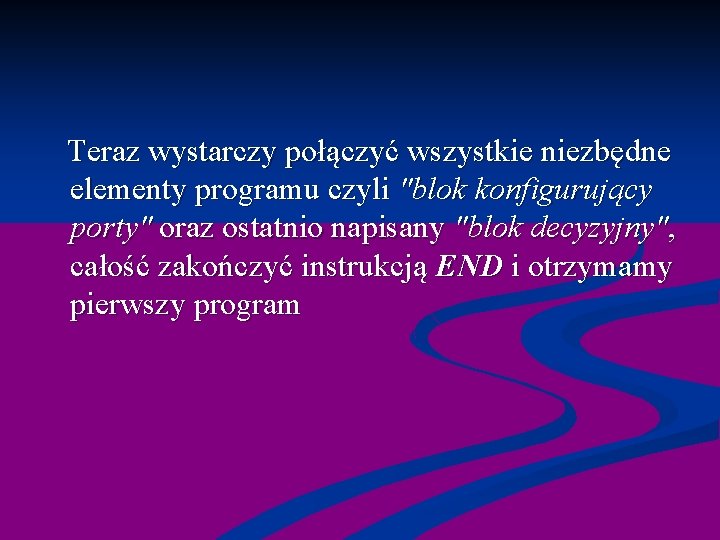 Teraz wystarczy połączyć wszystkie niezbędne elementy programu czyli "blok konfigurujący porty" oraz ostatnio napisany "blok decyzyjny", całość zakończyć instrukcją END i otrzymamy pierwszy program